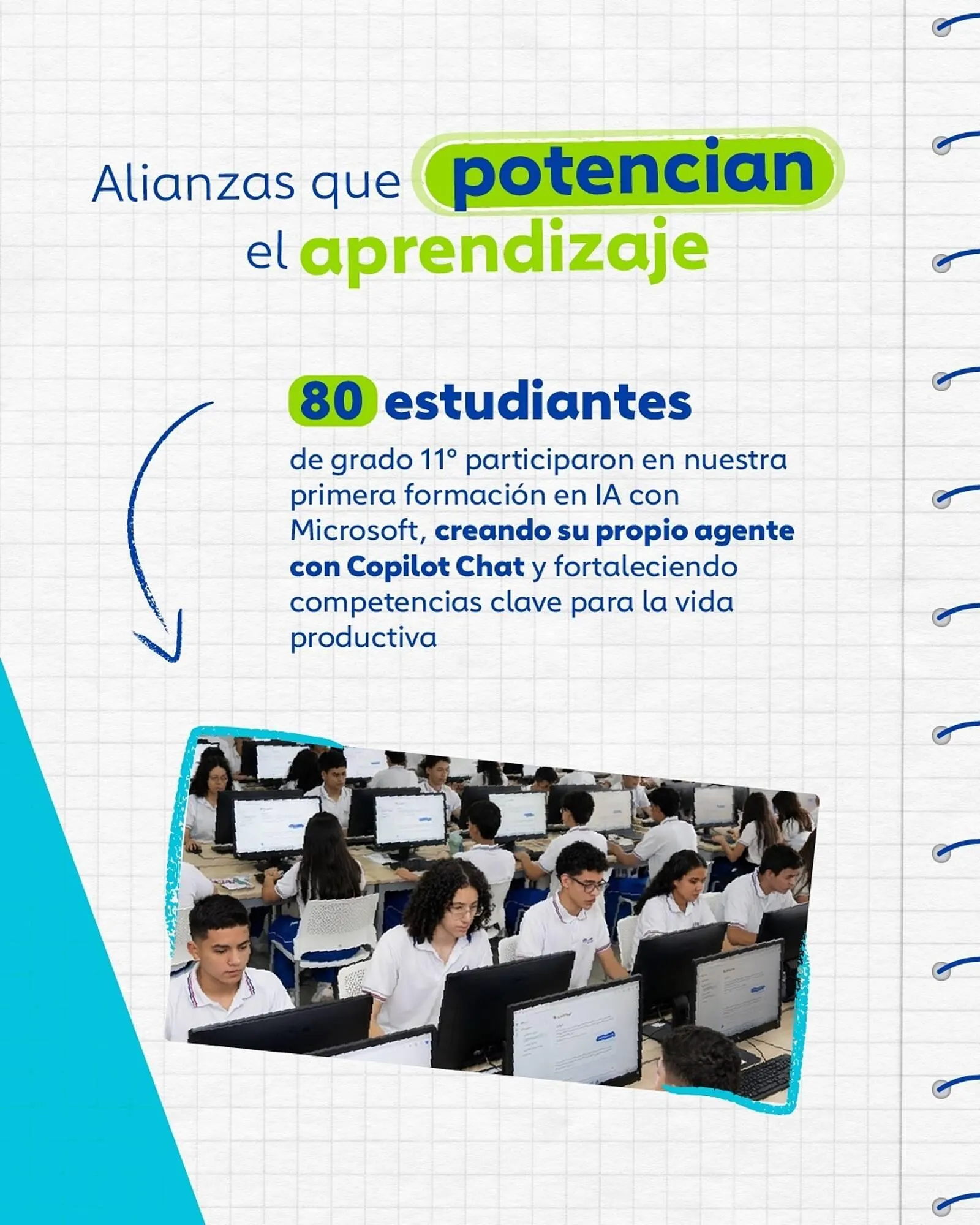 Alianzas que potencian el aprendizaje

80 estudiantes

de grado 11° participaron en nuestra primera formación en IA con Microsoft, creando su propio agente con Copilot Chat y fortaleciendo competencias clave para la vida productiva